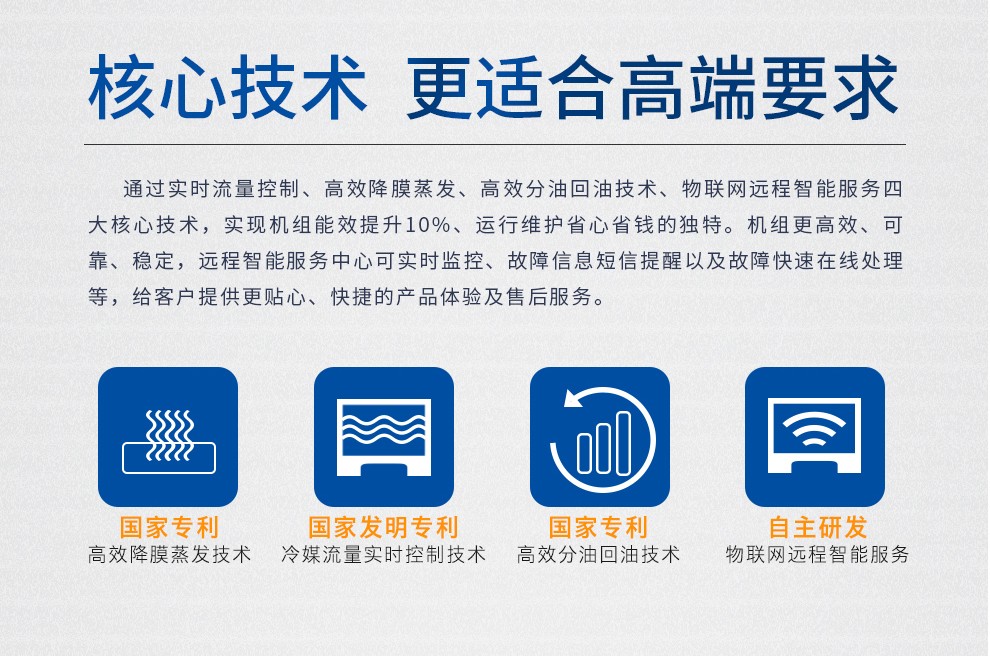 核心技术 更适合高端要求

通过实时流量控制、高效降膜蒸发、高效分油回油技术、物联网远程智能服务四大核心技术，实现机组能效提升10%、运行维护省心省钱的独特。机组更高效、可靠、稳定，远程智能服务中心可实时监控、故障信息短信提醒以及故障快速在线处理等，给客户提供更贴心、快捷的产品体验及售后服务。

国家专利
高效降膜蒸发技术

国家发明专利
冷媒流量实时控制技术

国家专利
高效分油回油技术

自主研发
物联网远程智能服务